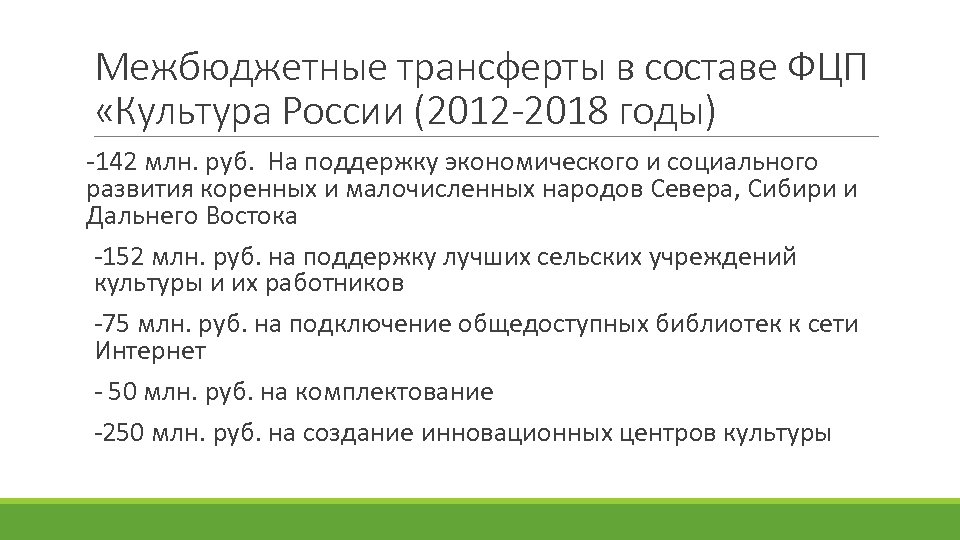 Межбюджетные трансферты в составе ФЦП «Культура России (2012-2018 годы)

-142 млн. руб. На поддержку экономического и социального развития коренных и малочисленных народов Севера, Сибири и Дальнего Востока

-152 млн. руб. на поддержку лучших сельских учреждений культуры и их работников

-75 млн. руб. на подключение общедоступных библиотек к сети Интернет

- 50 млн. руб. на комплектование

-250 млн. руб. на создание инновационных центров культуры